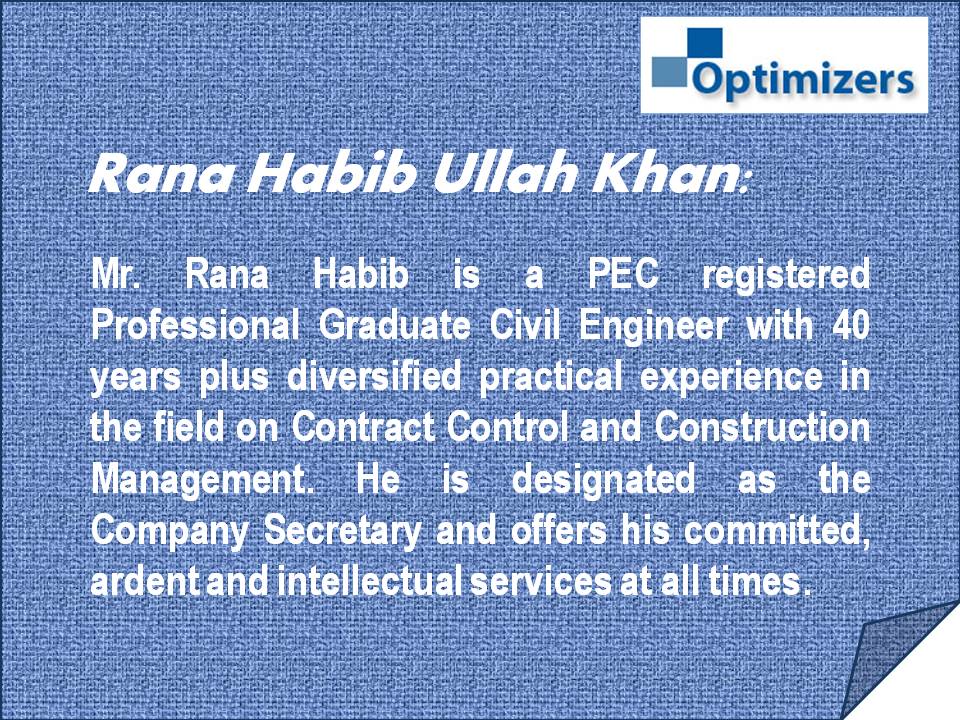 Optimizers

Rana Habib Ullah Khan:

Mr. Rana Habib is a PEC registered Professional Graduate Civil Engineer with 40 years plus diversified practical experience in the field on Contract Control and Construction Management. He is designated as the Company Secretary and offers his committed, ardent and intellectual services at all times.